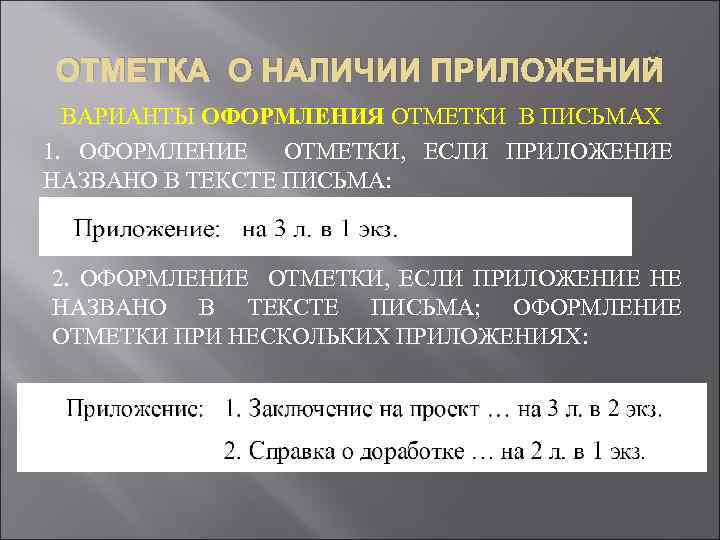 ОТМЕТКА О НАЛИЧИИ ПРИЛОЖЕНИЙ

ВАРИАНТЫ ОФОРМЛЕНИЯ ОТМЕТКИ В ПИСЬМАХ

1. ОФОРМЛЕНИЕ ОТМЕТКИ, ЕСЛИ ПРИЛОЖЕНИЕ НАЗВАНО В ТЕКСТЕ ПИСЬМА:

Приложение: на 3 л. в 1 экз.

2. ОФОРМЛЕНИЕ ОТМЕТКИ, ЕСЛИ ПРИЛОЖЕНИЕ НЕ НАЗВАНО В ТЕКСТЕ ПИСЬМА; ОФОРМЛЕНИЕ ОТМЕТКИ ПРИ НЕСКОЛЬКИХ ПРИЛОЖЕНИЯХ:

Приложение: 1. Заключение на проект … на 3 л. в 2 экз.

2. Справка о доработке … на 2 л. в 1 экз.